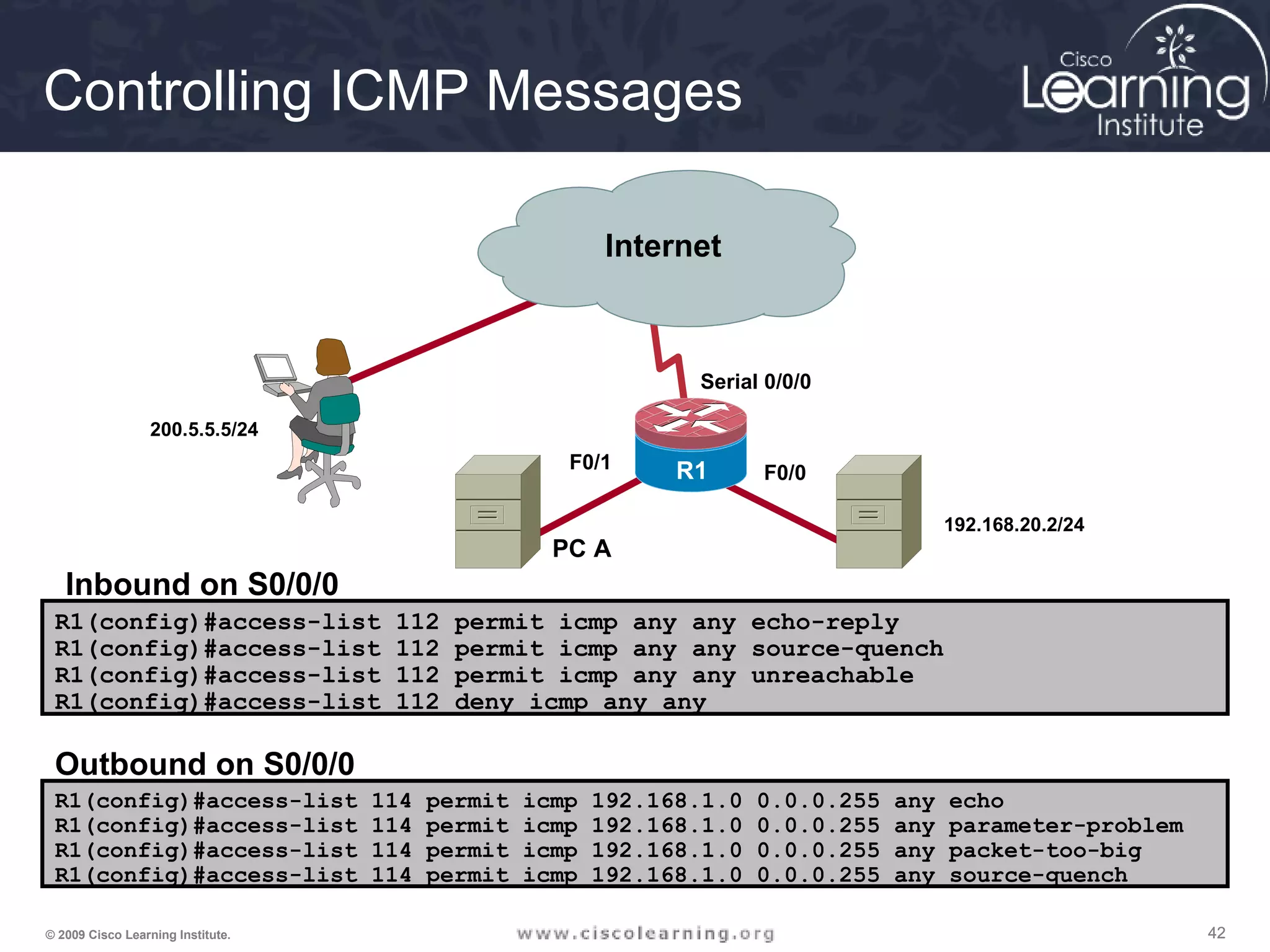 Controlling ICMP Messages

Cisco Learning Institute

Internet

Serial 0/0/0

200.5.5.5/24

F0/1

R1

F0/0

PC A

192.168.20.2/24

Inbound on S0/0/0

R1(config)#access-list 112 permit icmp any any echo-reply
R1(config)#access-list 112 permit icmp any any source-quench
R1(config)#access-list 112 permit icmp any any unreachable
R1(config)#access-list 112 deny icmp any any

Outbound on S0/0/0

R1(config)#access-list 114 permit icmp 192.168.1.0 0.0.0.255 any echo
R1(config)#access-list 114 permit icmp 192.168.1.0 0.0.0.255 any parameter-problem
R1(config)#access-list 114 permit icmp 192.168.1.0 0.0.0.255 any packet-too-big
R1(config)#access-list 114 permit icmp 192.168.1.0 0.0.0.255 any source-quench

© 2009 Cisco Learning Institute.

www.ciscolearning.org

42